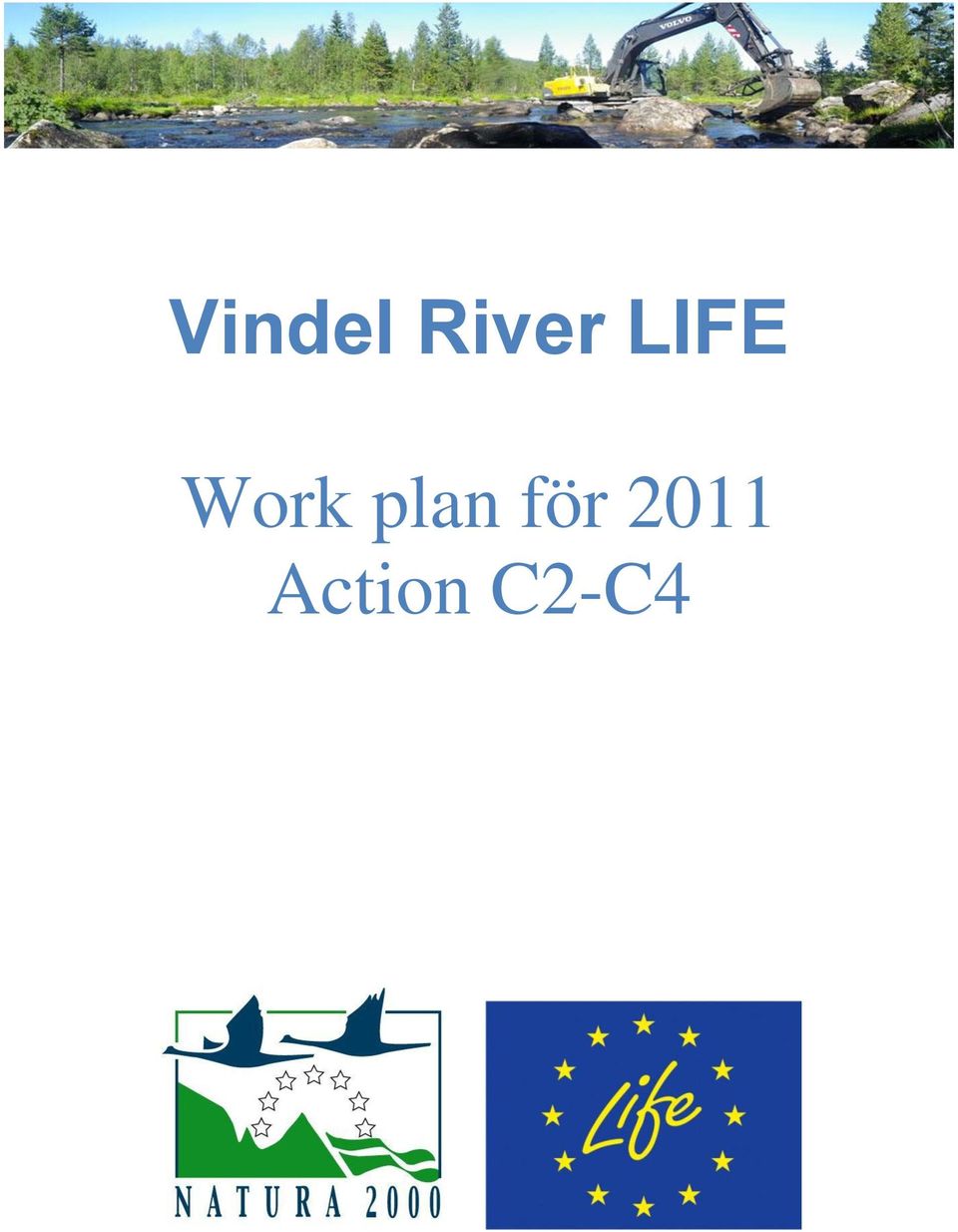 VOLVO

Vindel River LIFE

Work plan för 2011
Action C2-C4

NATURA 2000

Life